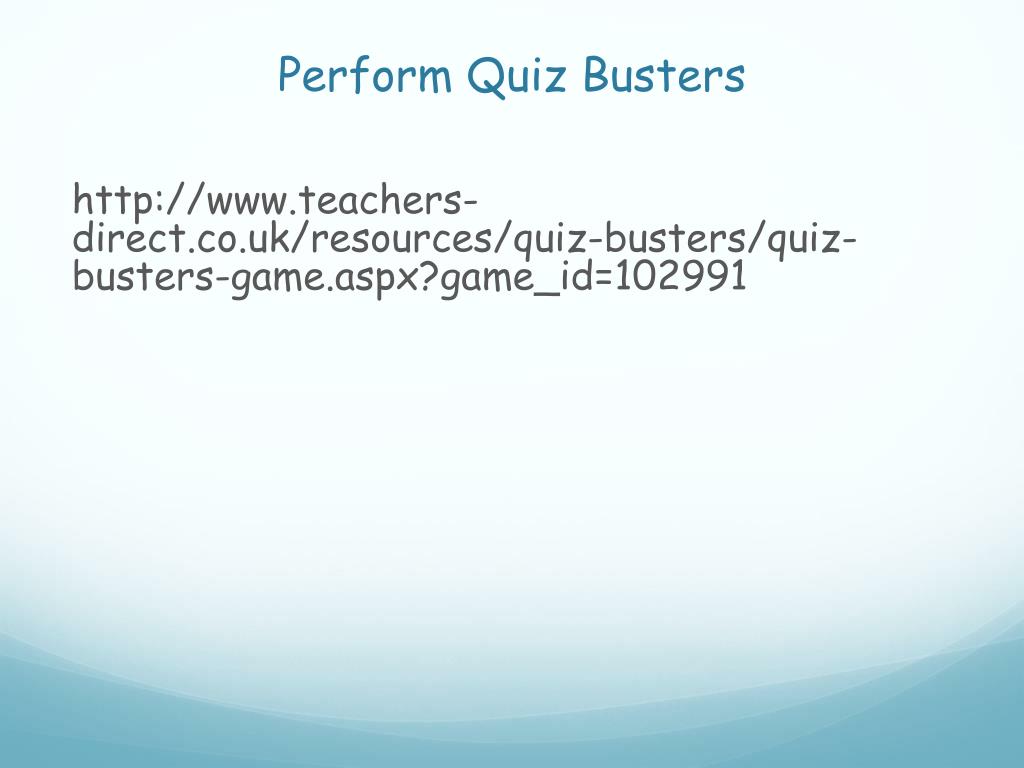 Perform Quiz Busters

http://www.teachers-direct.co.uk/resources/quiz-busters/quiz-busters-game.aspx?game_id=102991